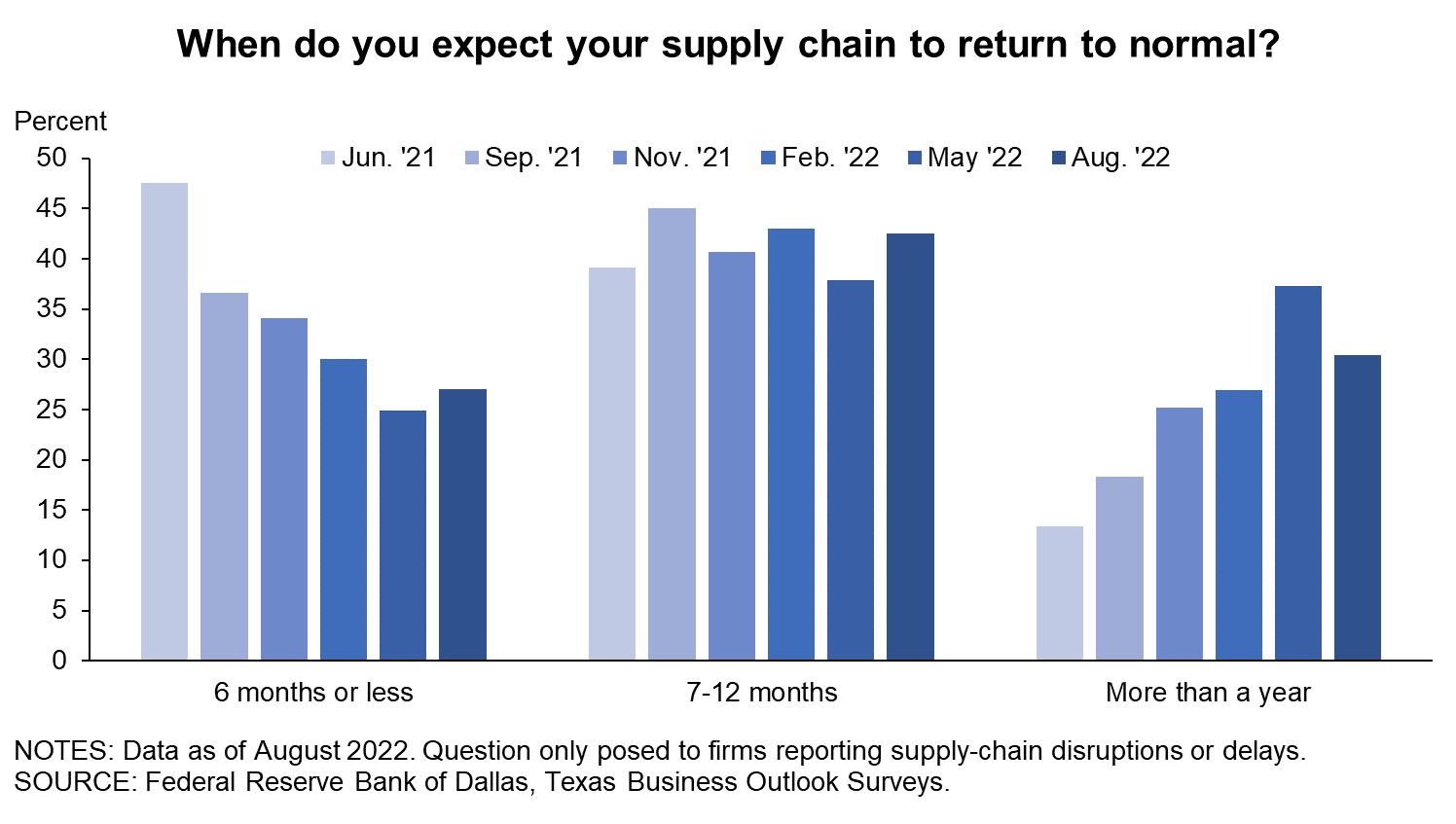 When do you expect your supply chain to return to normal?

Percent

Jun. '21 Sep. '21 Nov. '21 Feb. '22 May '22 Aug. '22

50
45
40
35
30
25
20
15
10
5
0

6 months or less
7-12 months
More than a year

NOTES: Data as of August 2022. Question only posed to firms reporting supply-chain disruptions or delays.
SOURCE: Federal Reserve Bank of Dallas, Texas Business Outlook Surveys.